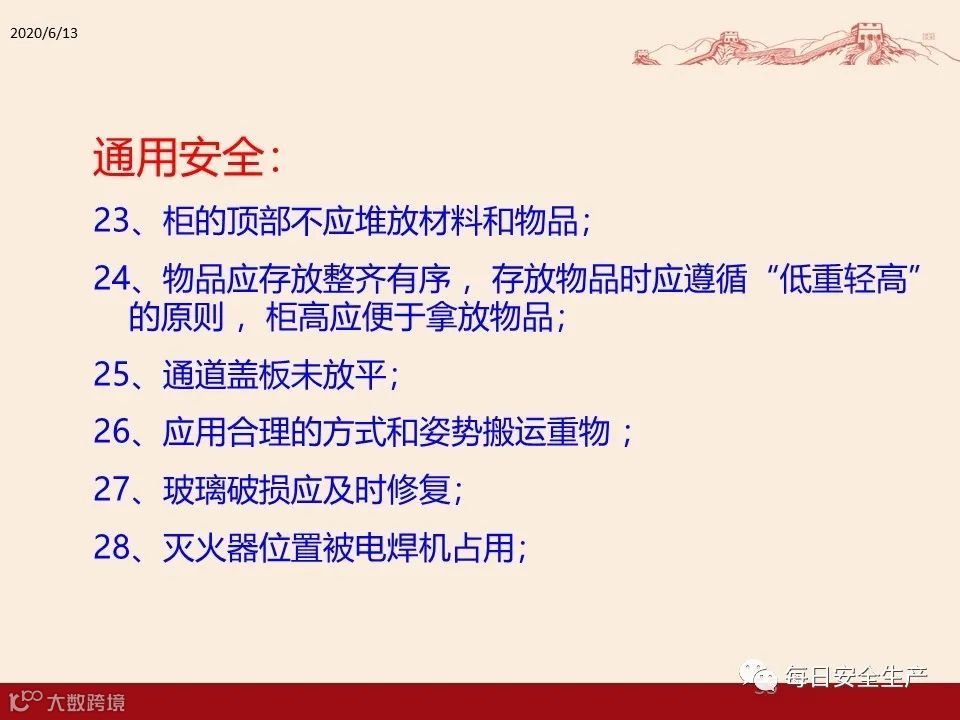 2020/6/13

通用安全：

23、柜的顶部不应堆放材料和物品；

24、物品应存放整齐有序，存放物品时应遵循“低重轻高”的原则，柜高应便于拿放物品；

25、通道盖板未放平；

26、应用合理的方式和姿势搬运重物；

27、玻璃破损应及时修复；

28、灭火器位置被电焊机占用；

大数跨境

每日安全生产